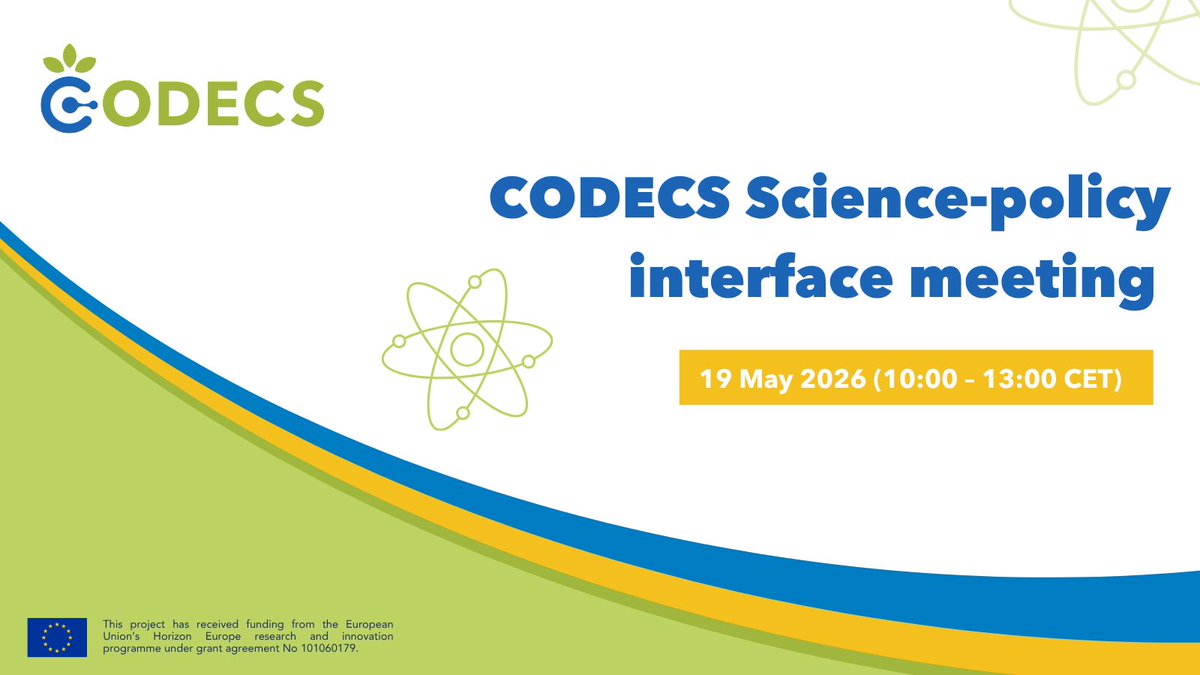 CODECS

CODECS Science-policy interface meeting

19 May 2026 (10:00 – 13:00 CET)

This project has received funding from the European Union's Horizon Europe research and innovation programme under grant agreement No 101060179.